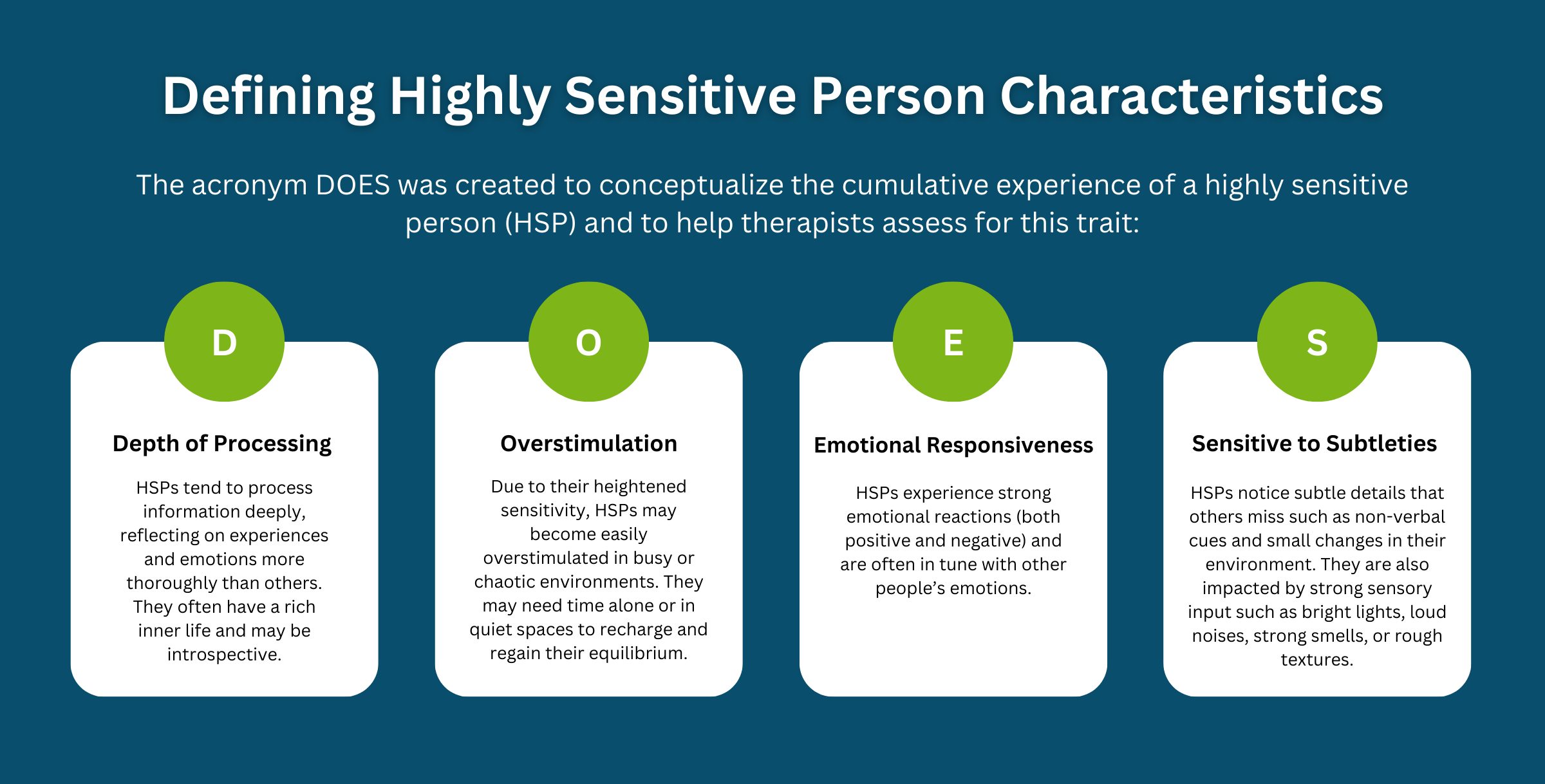 Defining Highly Sensitive Person Characteristics

The acronym DOES was created to conceptualize the cumulative experience of a highly sensitive person (HSP) and to help therapists assess for this trait:

D

Depth of Processing

HSPs tend to process information deeply, reflecting on experiences and emotions more thoroughly than others. They often have a rich inner life and may be introspective.

O

Overstimulation

Due to their heightened sensitivity, HSPs may become easily overstimulated in busy or chaotic environments. They may need time alone or in quiet spaces to recharge and regain their equilibrium.

E

Emotional Responsiveness

HSPs experience strong emotional reactions (both positive and negative) and are often in tune with other people's emotions.

S

Sensitive to Subtleties

HSPs notice subtle details that others miss such as non-verbal cues and small changes in their environment. They are also impacted by strong sensory input such as bright lights, loud noises, strong smells, or rough textures.